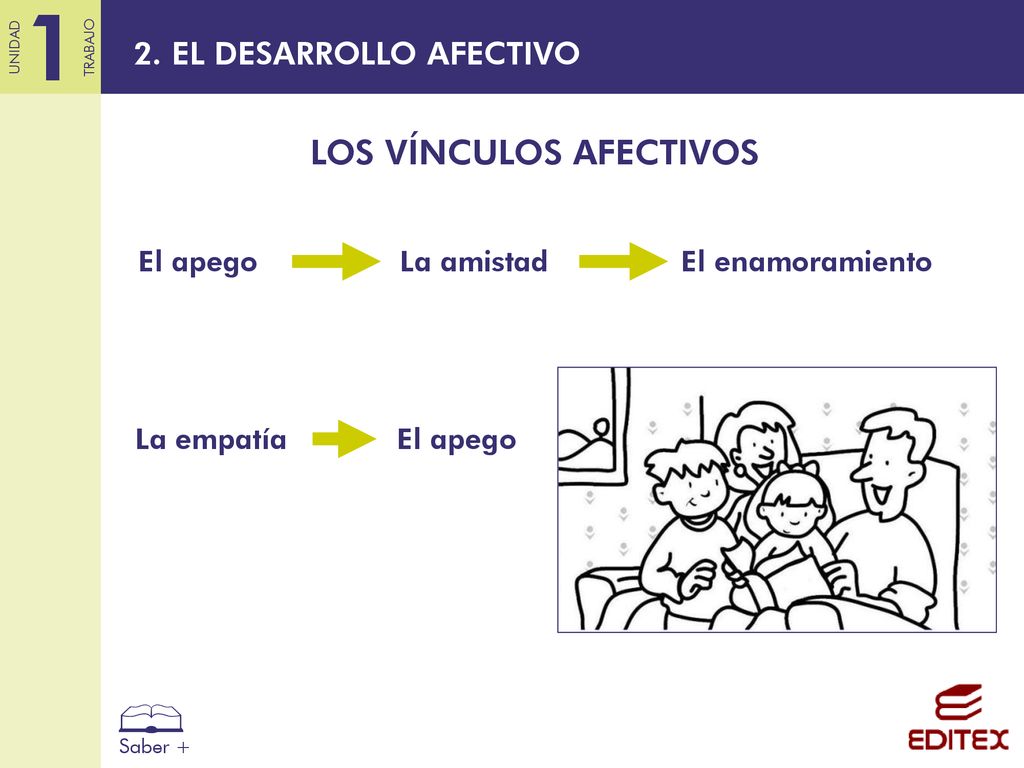 UNIDAD 1 TRABAJO

2. EL DESARROLLO AFECTIVO

LOS VÍNCULOS AFECTIVOS

El apego La amistad El enamoramiento

La empatía El apego

Saber +

EDITEX